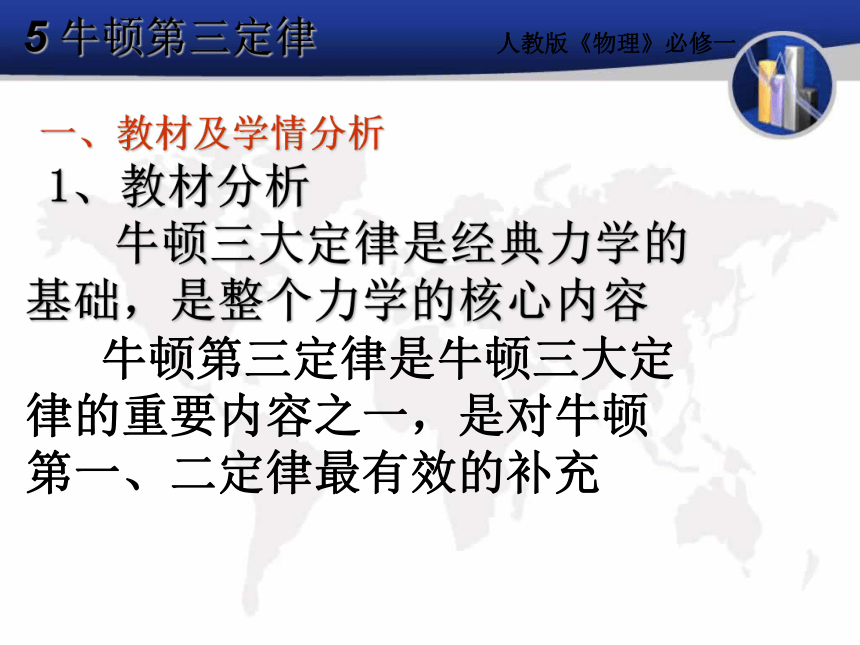 5 牛顿第三定律

人教版《物理》必修一

一、教材及学情分析

1、教材分析

牛顿三大定律是经典力学的基础，是整个力学的核心内容

牛顿第三定律是牛顿三大定律的重要内容之一，是对牛顿第一、二定律最有效的补充